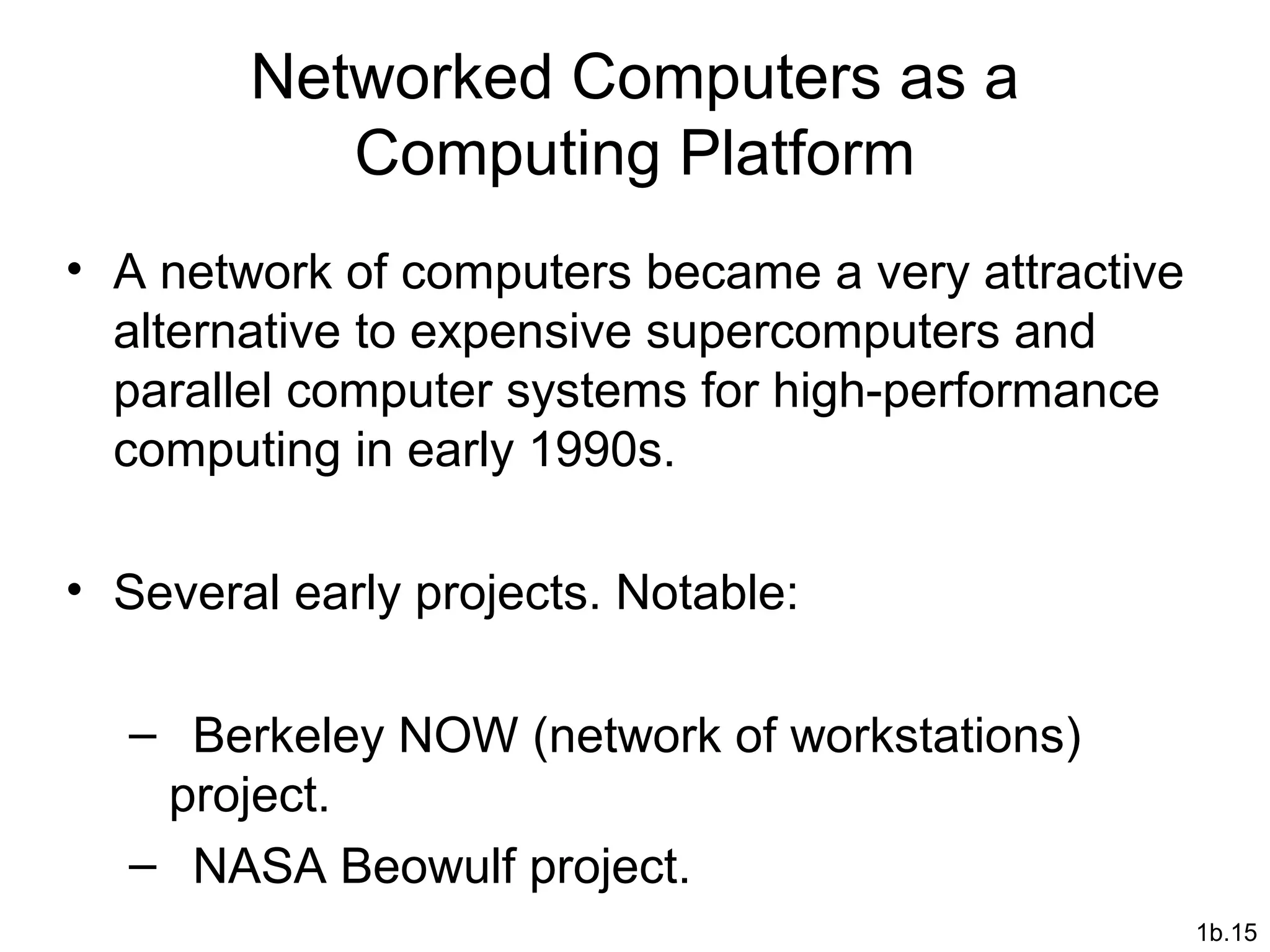 Networked Computers as a Computing Platform

• A network of computers became a very attractive alternative to expensive supercomputers and parallel computer systems for high-performance computing in early 1990s.

• Several early projects. Notable:

– Berkeley NOW (network of workstations) project.
– NASA Beowulf project.

1b.15